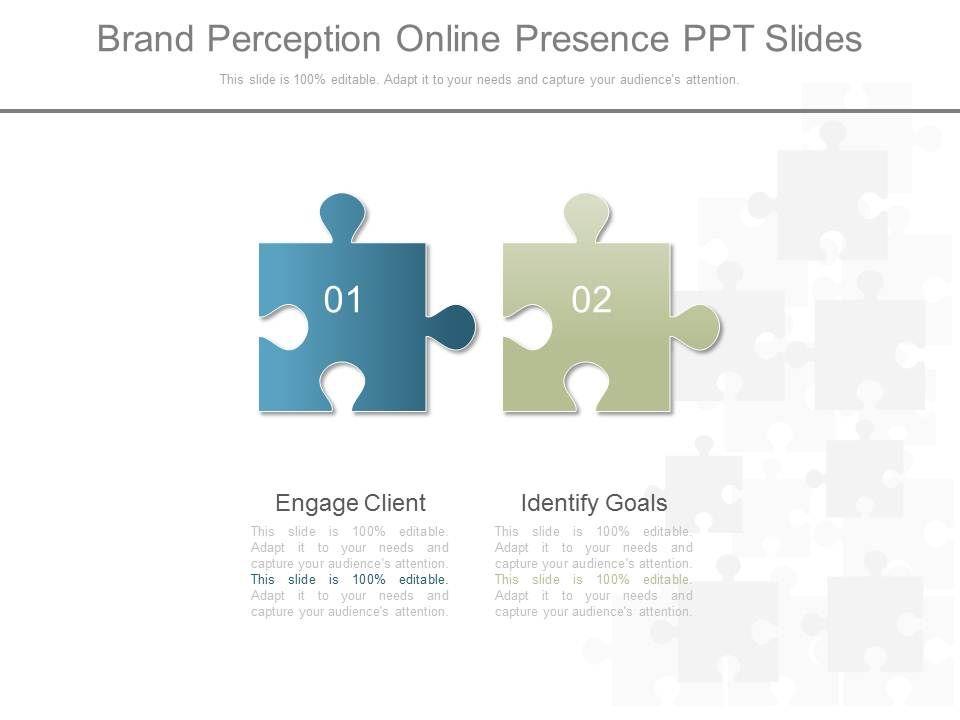 Brand Perception Online Presence PPT Slides

This slide is 100% editable. Adapt it to your needs and capture your audience's attention.

01

02

Engage Client

This slide is 100% editable. Adapt it to your needs and capture your audience's attention. This slide is 100% editable. Adapt it to your needs and capture your audience's attention.

Identify Goals

This slide is 100% editable. Adapt it to your needs and capture your audience's attention. This slide is 100% editable. Adapt it to your needs and capture your audience's attention.